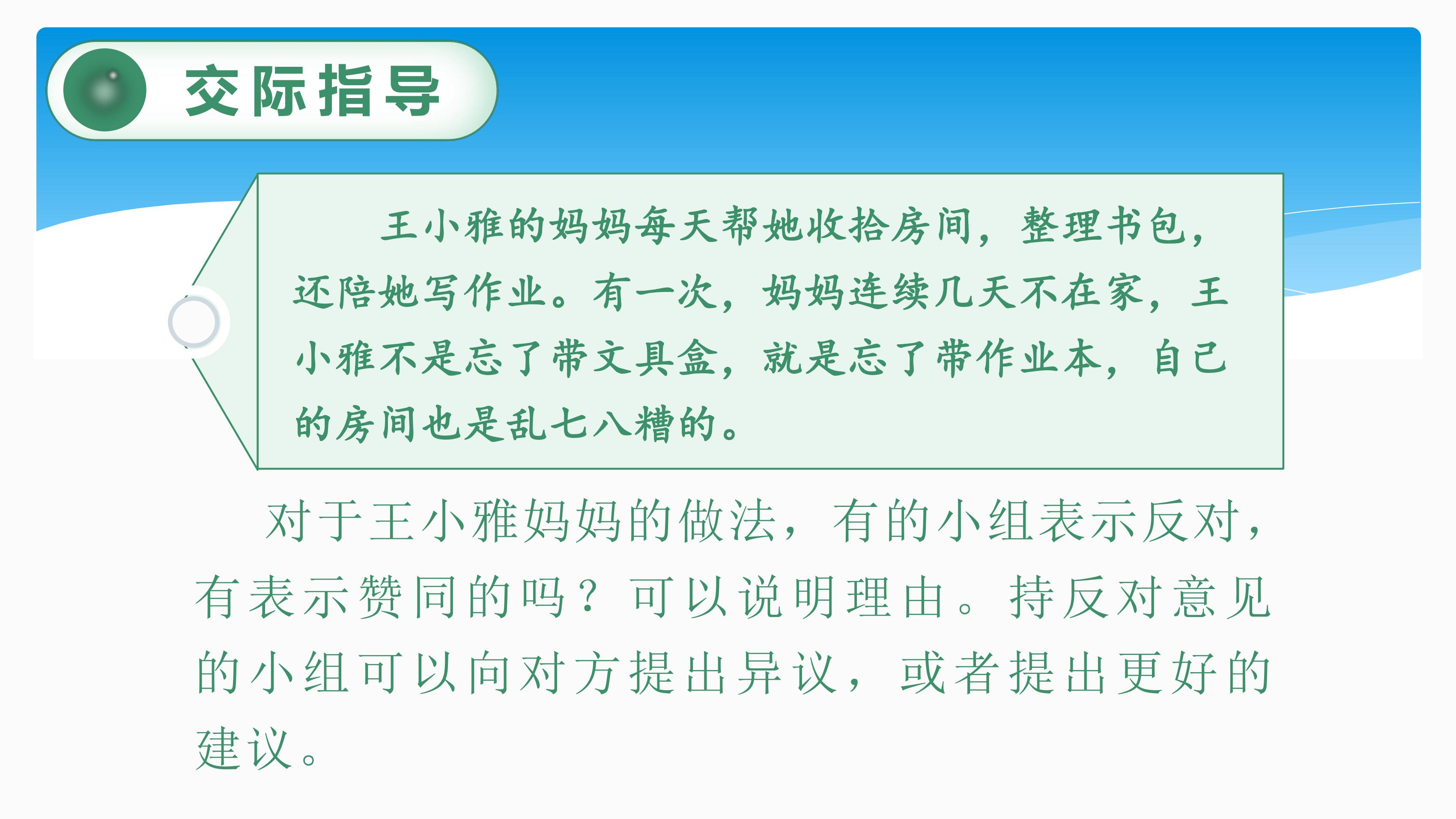 交际指导

王小雅的妈妈每天帮她收拾房间，整理书包，还陪她写作业。有一次，妈妈连续几天不在家，王小雅不是忘了带文具盒，就是忘了带作业本，自己的房间也是乱七八糟的。

对于王小雅妈妈的做法，有的小组表示反对，有表示赞同的吗？可以说明理由。持反对意见的小组可以向对方提出异议，或者提出更好的建议。